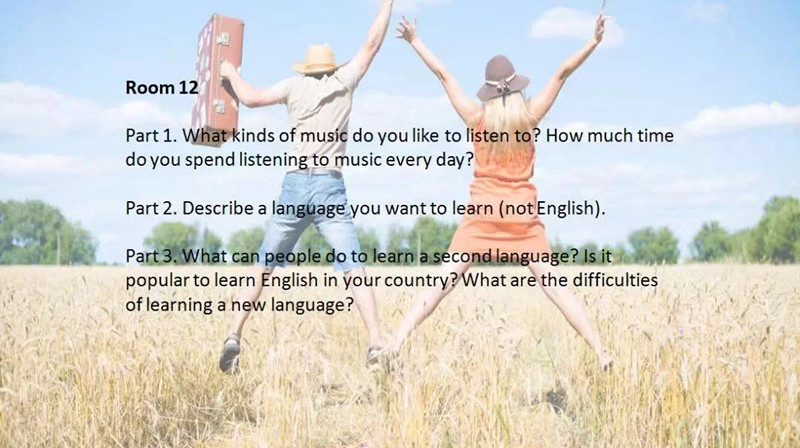 Room 12

Part 1. What kinds of music do you like to listen to? How much time do you spend listening to music every day?

Part 2. Describe a language you want to learn (not English).

Part 3. What can people do to learn a second language? Is it popular to learn English in your country? What are the difficulties of learning a new language?